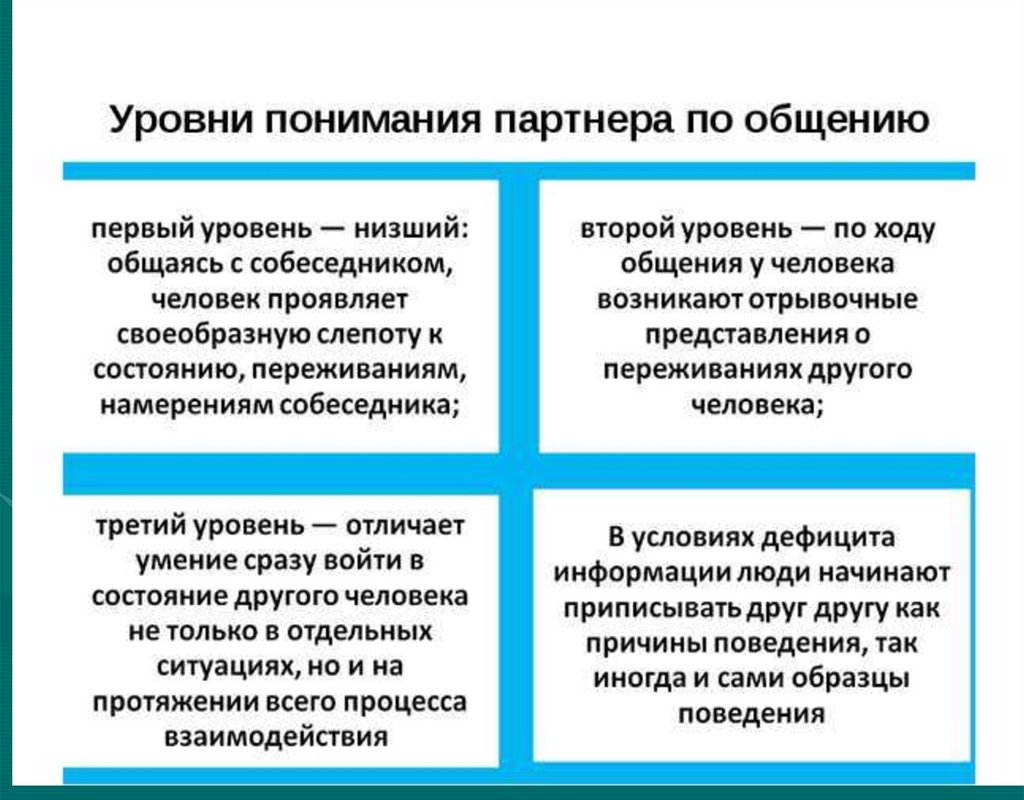 Уровни понимания партнера по общению

первый уровень — низший: общаясь с собеседником, человек проявляет своеобразную слепоту к состоянию, переживаниям, намерениям собеседника;

второй уровень — по ходу общения у человека возникают отрывочные представления о переживаниях другого человека;

третий уровень — отличает умение сразу войти в состояние другого человека не только в отдельных ситуациях, но и на протяжении всего процесса взаимодействия

В условиях дефицита информации люди начинают приписывать друг другу как причины поведения, так иногда и сами образцы поведения